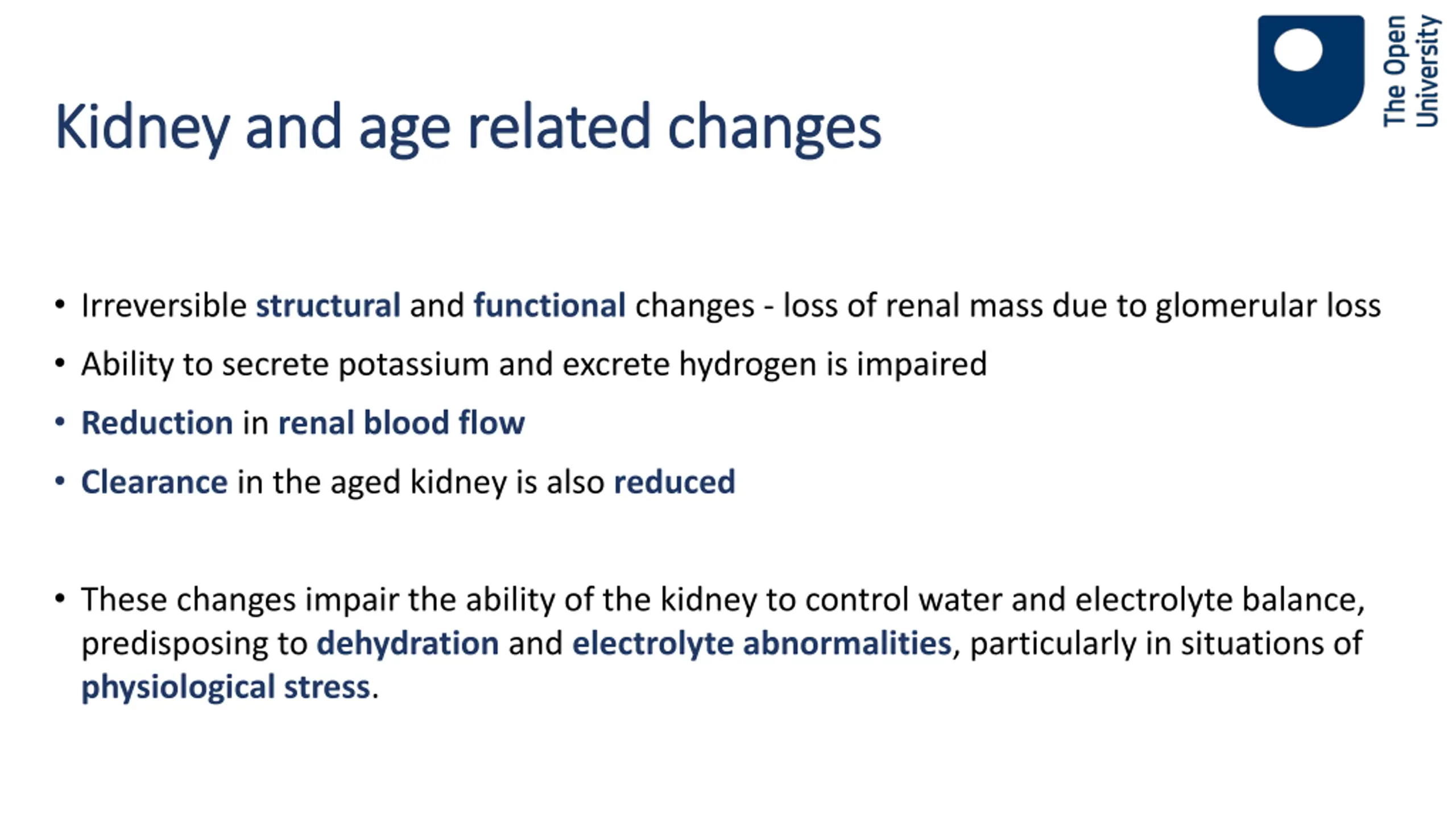 The Open University

Kidney and age related changes

• Irreversible structural and functional changes - loss of renal mass due to glomerular loss
• Ability to secrete potassium and excrete hydrogen is impaired
• Reduction in renal blood flow
• Clearance in the aged kidney is also reduced

• These changes impair the ability of the kidney to control water and electrolyte balance, predisposing to dehydration and electrolyte abnormalities, particularly in situations of physiological stress.